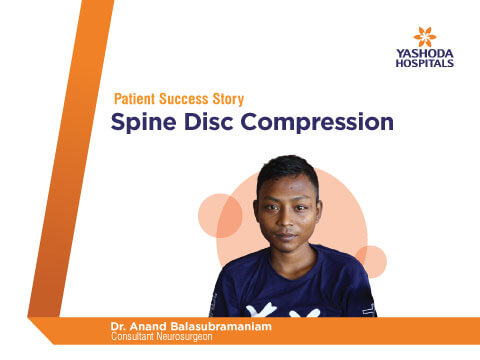 YASHODA HOSPITALS

Patient Success Story

Spine Disc Compression

Dr. Anand Balasubramaniam
Consultant Neurosurgeon